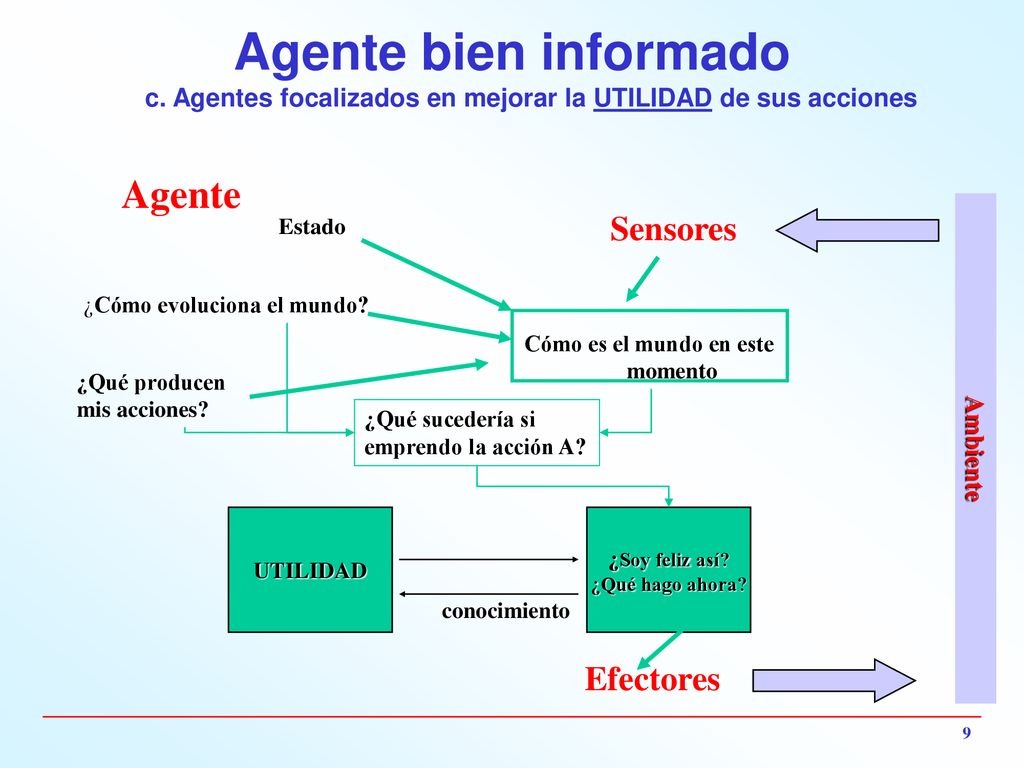 Agente bien informado

c. Agentes focalizados en mejorar la UTILIDAD de sus acciones

Agente

Estado

Sensores

¿Cómo evoluciona el mundo?

Cómo es el mundo en este momento

¿Qué producen mis acciones?

¿Qué sucedería si emprendo la acción A?

Ambiente

UTILIDAD

¿Soy feliz así? ¿Qué hago ahora?

conocimiento

Efectores

9